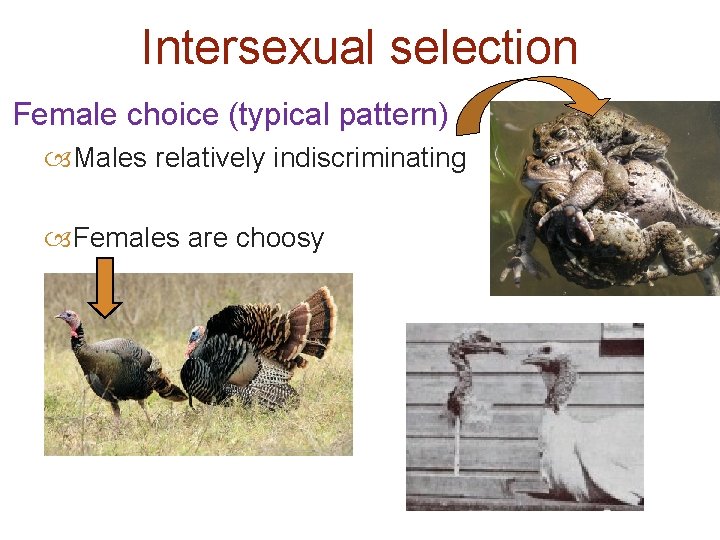 Intersexual selection

Female choice (typical pattern)

Males relatively indiscriminating

Females are choosy